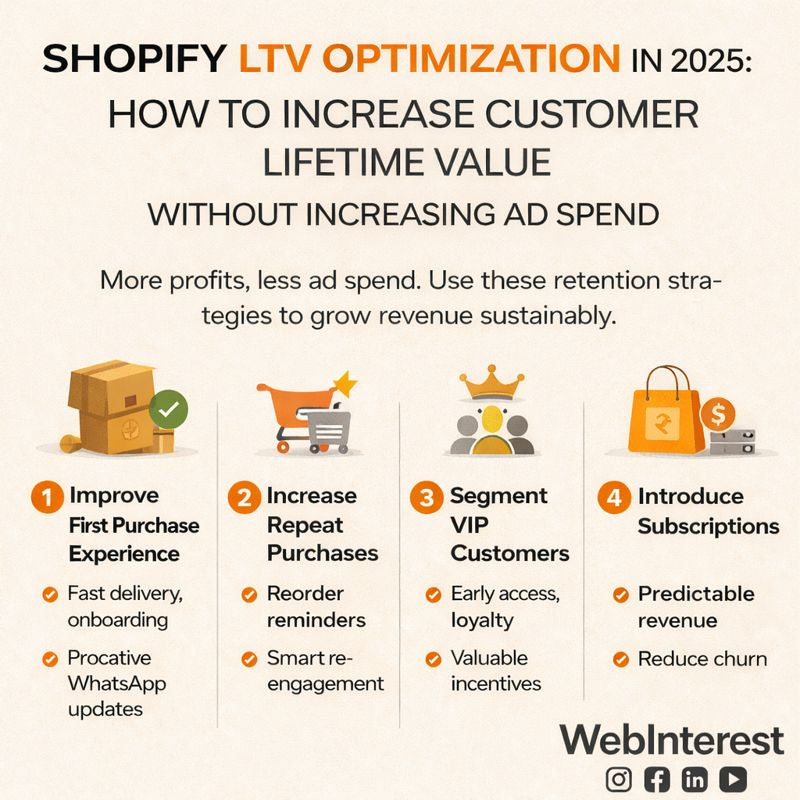 SHOPIFY LTV OPTIMIZATION IN 2025:
HOW TO INCREASE CUSTOMER LIFETIME VALUE
WITHOUT INCREASING AD SPEND

More profits, less ad spend. Use these retention strategies to grow revenue sustainably.

1 Improve First Purchase Experience
Fast delivery, onboarding
Procative WhatsApp updates

2 Increase Repeat Purchases
Reorder reminders
Smart re-engagement

3 Segment VIP Customers
Early access, loyalty
Valuable incentives

4 Introduce Subscriptions
Predictable revenue
Reduce churn

WebInterest